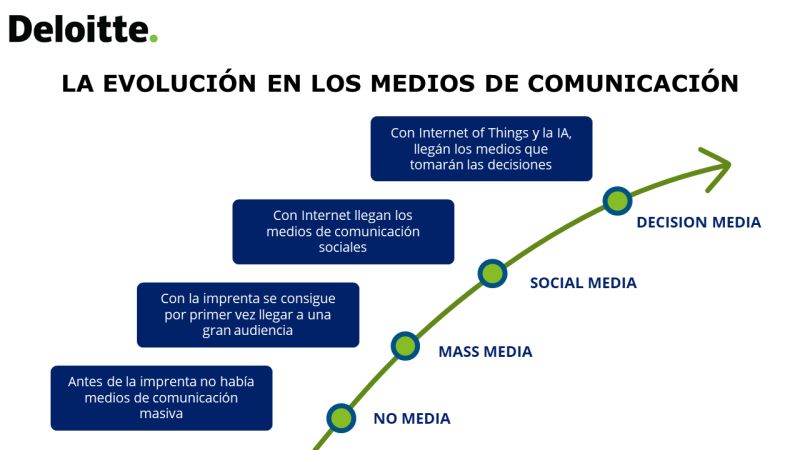 Deloitte.

LA EVOLUCIÓN EN LOS MEDIOS DE COMUNICACIÓN

Con Internet of Things y la IA, llegán los medios que tomarán las decisiones

DECISION MEDIA

Con Internet llegan los medios de comunicación sociales

SOCIAL MEDIA

Con la imprenta se consigue por primer vez llegar a una gran audiencia

MASS MEDIA

Antes de la imprenta no había medios de comunicación masiva

NO MEDIA